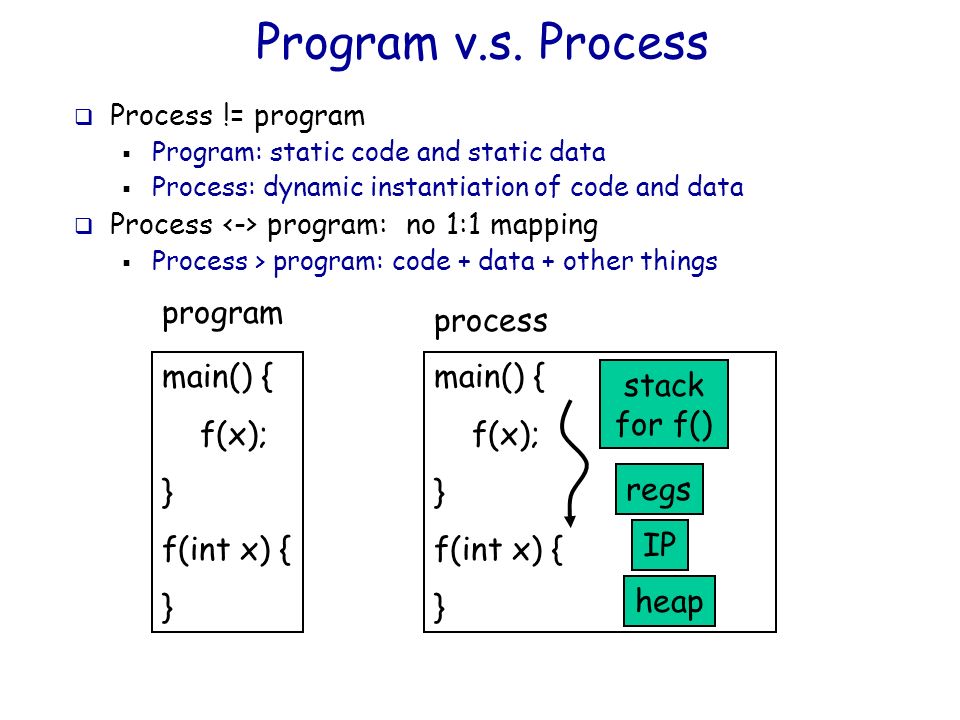 Program v.s. Process

❑ Process != program
▪ Program: static code and static data
▪ Process: dynamic instantiation of code and data

❑ Process <-> program: no 1:1 mapping
▪ Process > program: code + data + other things

program

main() {
f(x);
}
f(int x) {
}

process

main() {
f(x);
}
f(int x) {
}

stack for f()

regs

IP

heap